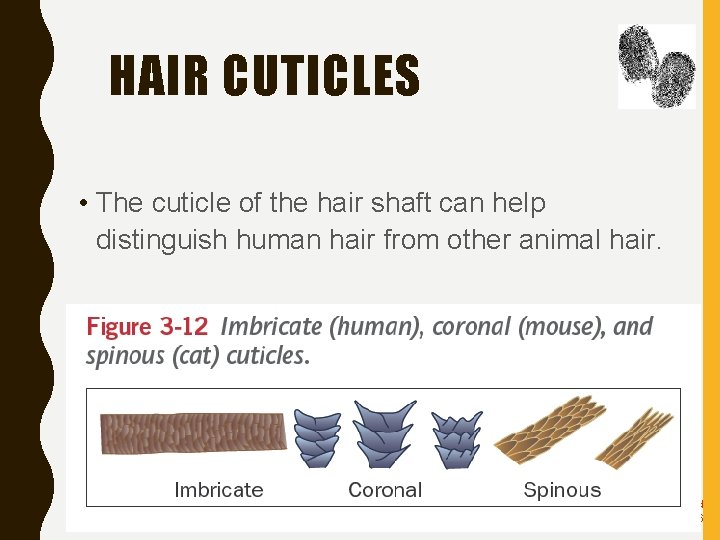 HAIR CUTICLES

• The cuticle of the hair shaft can help distinguish human hair from other animal hair.

Figure 3-12 Imbricate (human), coronal (mouse), and spinous (cat) cuticles.

Imbricate Coronal Spinous